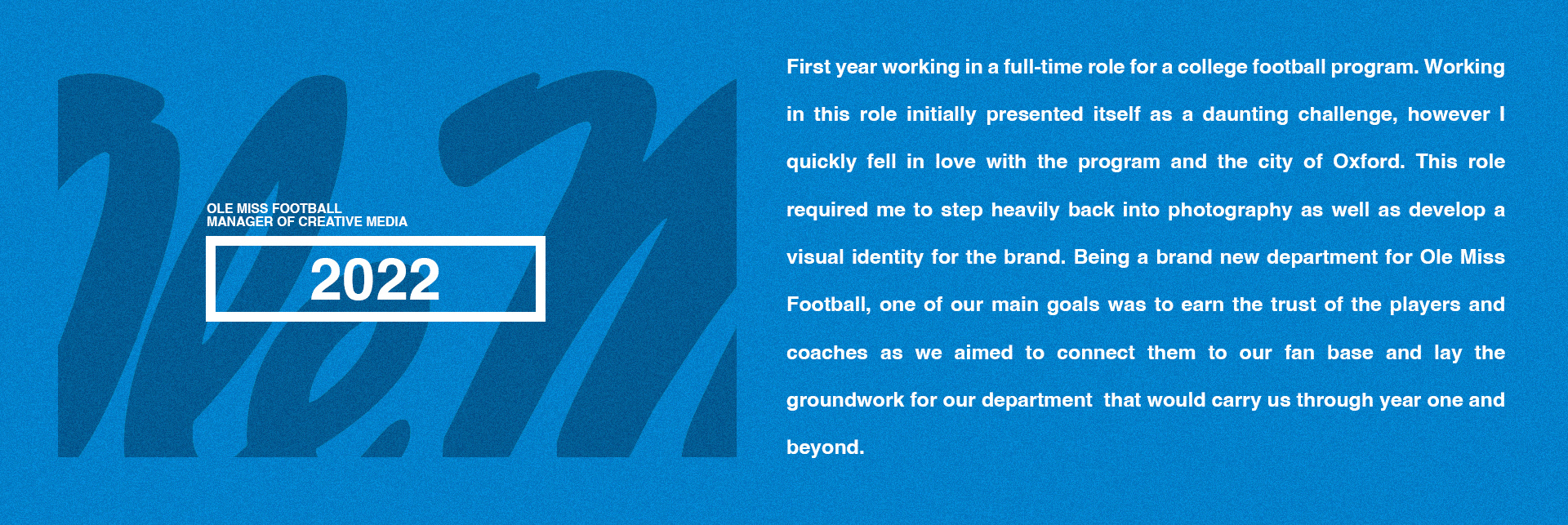 OLE MISS FOOTBALL
MANAGER OF CREATIVE MEDIA

2022

First year working in a full-time role for a college football program. Working in this role initially presented itself as a daunting challenge, however I quickly fell in love with the program and the city of Oxford. This role required me to step heavily back into photography as well as develop a visual identity for the brand. Being a brand new department for Ole Miss Football, one of our main goals was to earn the trust of the players and coaches as we aimed to connect them to our fan base and lay the groundwork for our department that would carry us through year one and beyond.